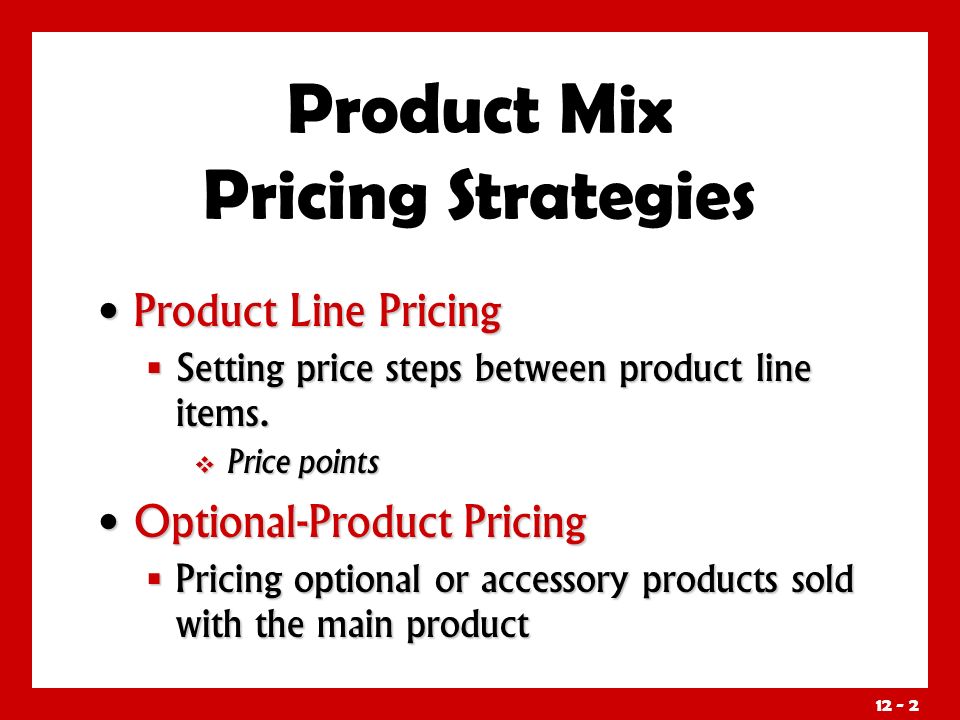 Product Mix
Pricing Strategies

• Product Line Pricing
▪ Setting price steps between product line items.
❖ Price points

• Optional-Product Pricing
▪ Pricing optional or accessory products sold with the main product

12 - 2